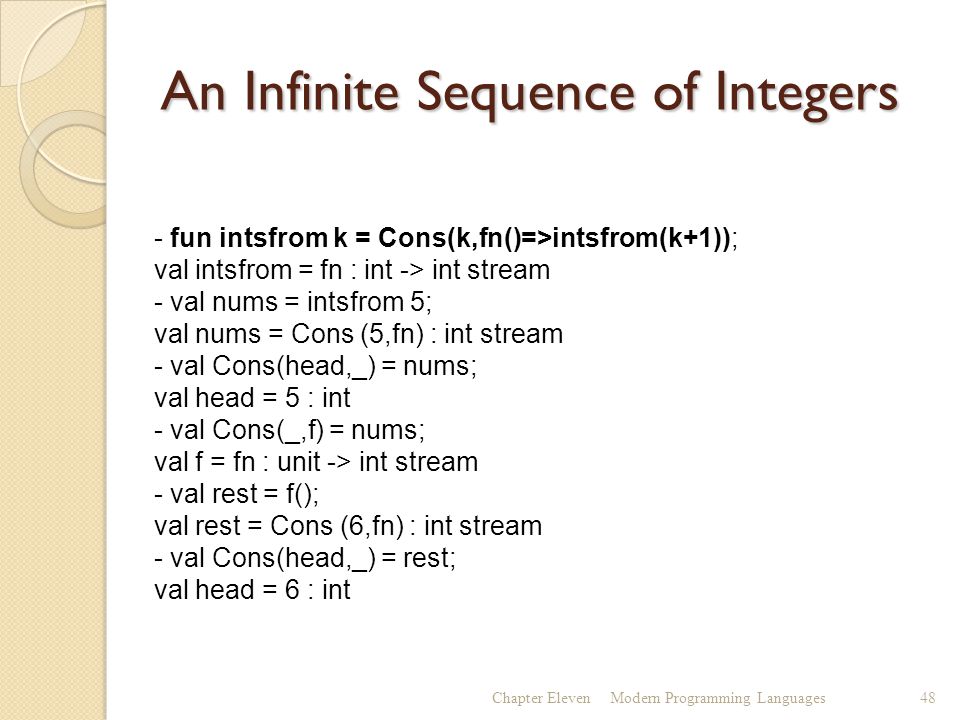 An Infinite Sequence of Integers

- fun intsfrom k = Cons(k,fn()=>intsfrom(k+1));
val intsfrom = fn : int -> int stream
- val nums = intsfrom 5;
val nums = Cons (5,fn) : int stream
- val Cons(head,_) = nums;
val head = 5 : int
- val Cons(_,f) = nums;
val f = fn : unit -> int stream
- val rest = f();
val rest = Cons (6,fn) : int stream
- val Cons(head,_) = rest;
val head = 6 : int

Chapter Eleven Modern Programming Languages 48